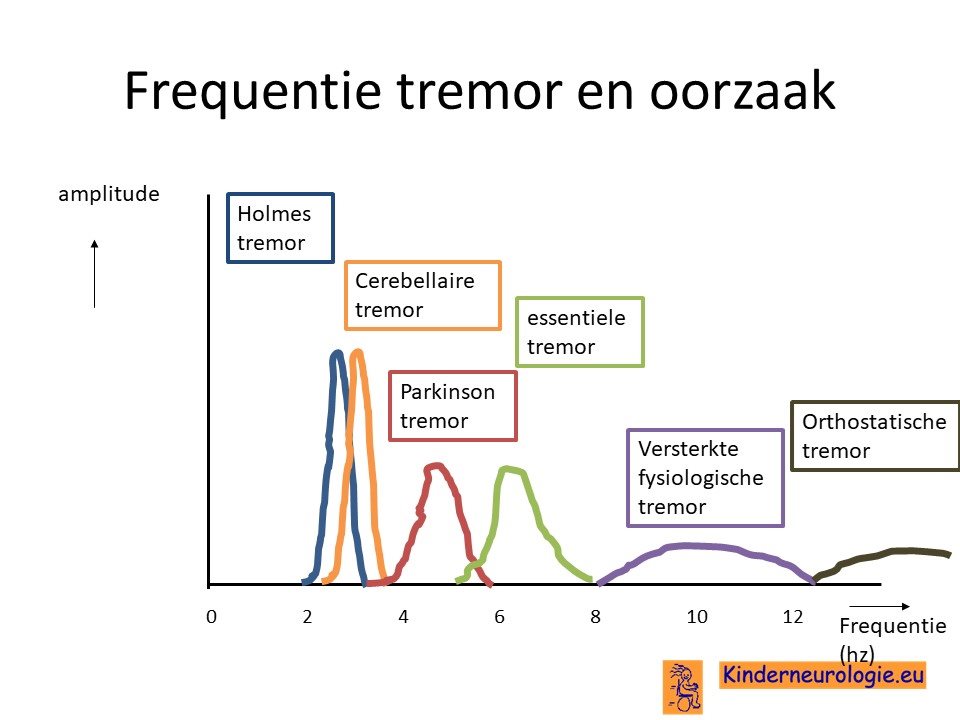 Frequentie tremor en oorzaak

amplitude

Holmes tremor

Cerebellaire tremor

essentiele tremor

Parkinson tremor

Versterkte fysiologische tremor

Orthostatische tremor

0 2 4 6 8 10 12

Frequentie (hz)

Kinderneurologie.eu